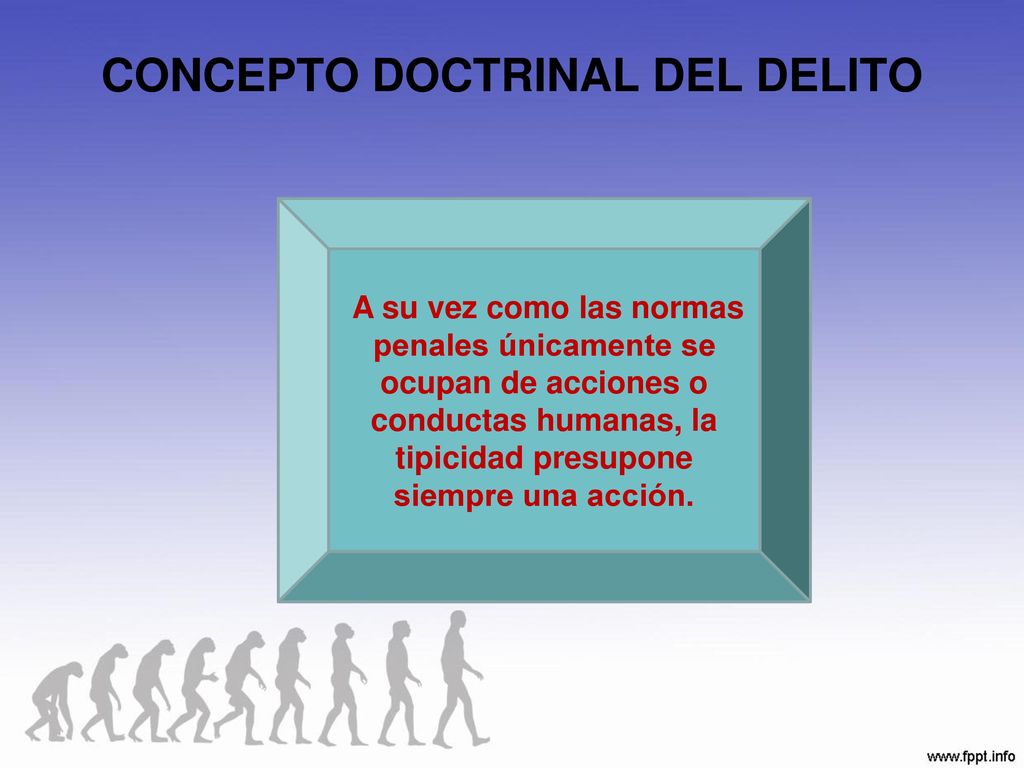 CONCEPTO DOCTRINAL DEL DELITO

A su vez como las normas penales únicamente se ocupan de acciones o conductas humanas, la tipicidad presupone siempre una acción.

www.fppt.info